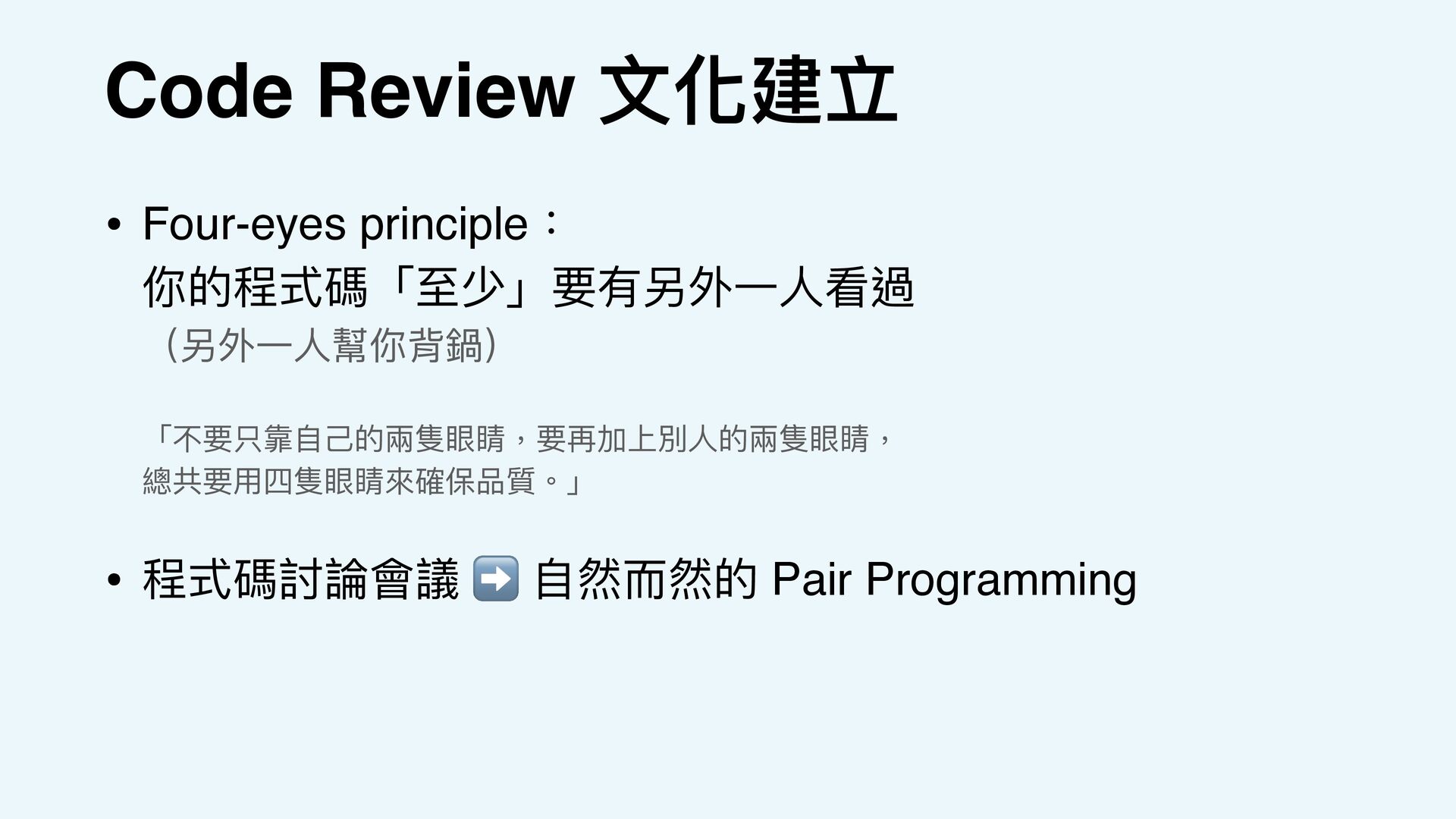 Code Review 文化建立

• Four-eyes principle：
你的程式碼「至少」要有另外一人看過
（另外一人幫你背鍋）

「不要只靠自己的兩隻眼睛，要再加上別人的兩隻眼睛，
總共要用四隻眼睛來確保品質。」

• 程式碼討論會議 ➡️ 自然而然的 Pair Programming